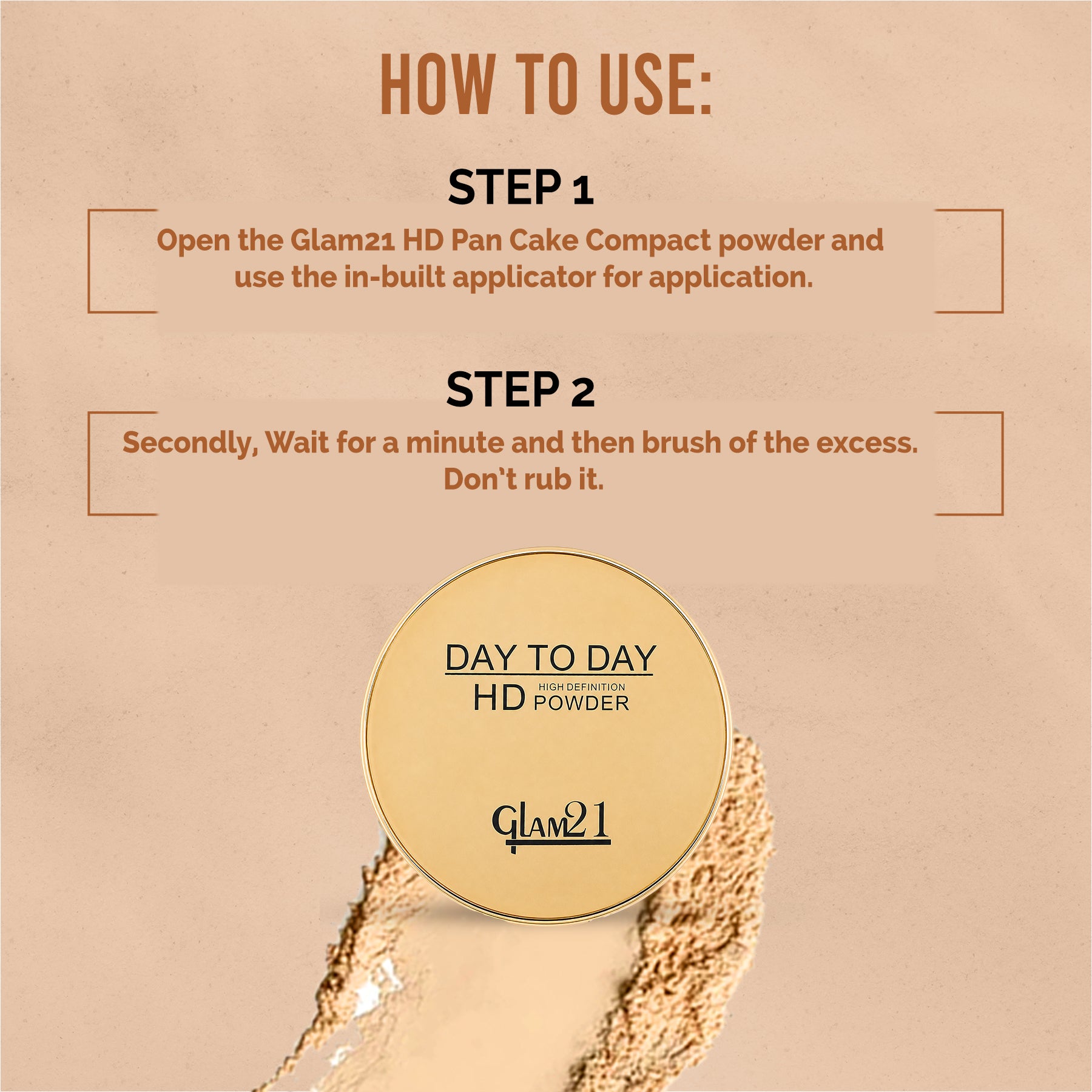 HOW TO USE:

STEP 1

Open the Glam21 HD Pan Cake Compact powder and use the in-built applicator for application.

STEP 2

Secondly, Wait for a minute and then brush of the excess. Don't rub it.

DAY TO DAY

HD HIGH DEFINITION POWDER

Glam21